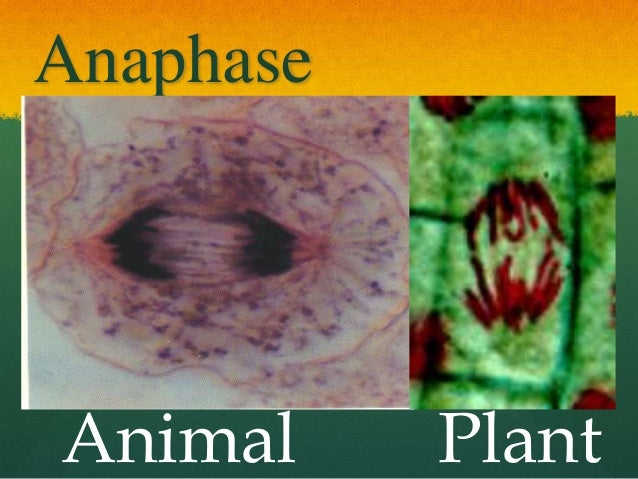 Anaphase

Animal

Plant